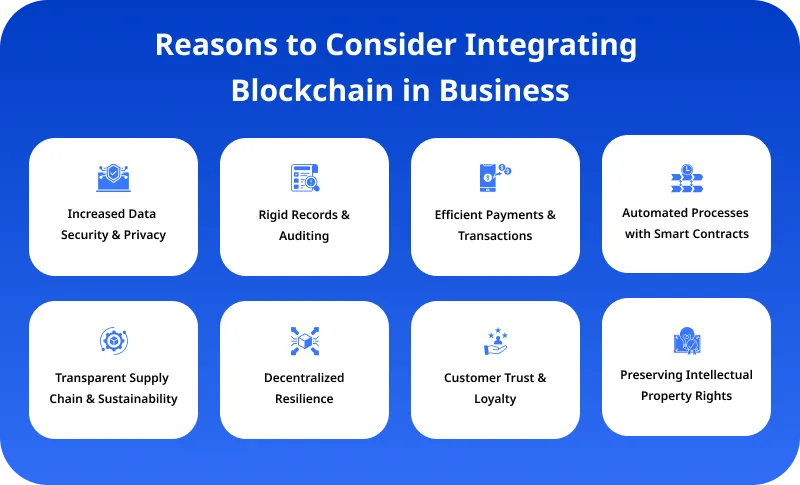 Reasons to Consider Integrating Blockchain in Business

Increased Data Security & Privacy

Rigid Records & Auditing

Efficient Payments & Transactions

Automated Processes with Smart Contracts

Transparent Supply Chain & Sustainability

Decentralized Resilience

Customer Trust & Loyalty

Preserving Intellectual Property Rights